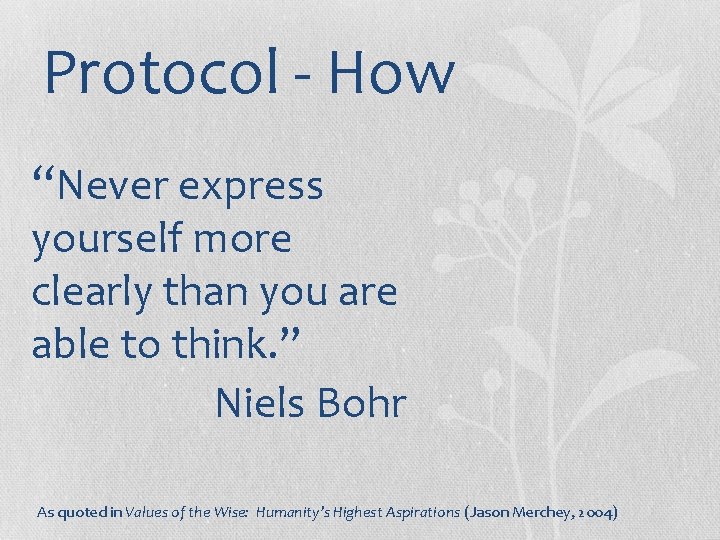 Protocol - How

“Never express yourself more clearly than you are able to think.”

Niels Bohr

As quoted in Values of the Wise: Humanity’s Highest Aspirations (Jason Merchey, 2004)